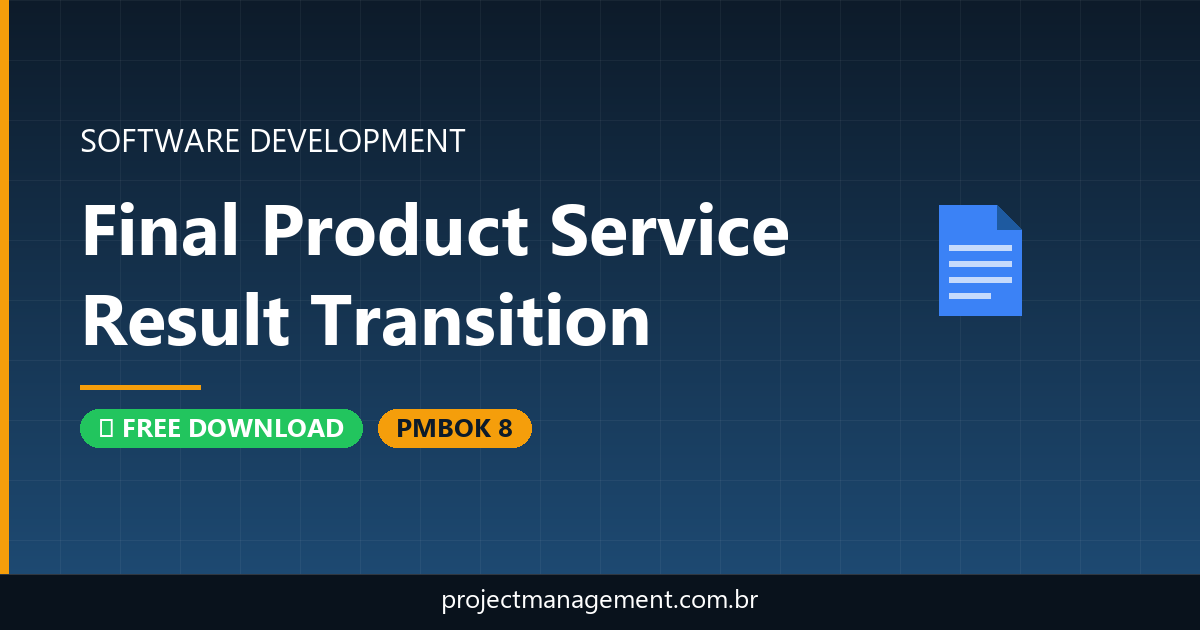 SOFTWARE DEVELOPMENT

Final Product Service Result Transition

FREE DOWNLOAD

PMBOK 8

projectmanagement.com.br